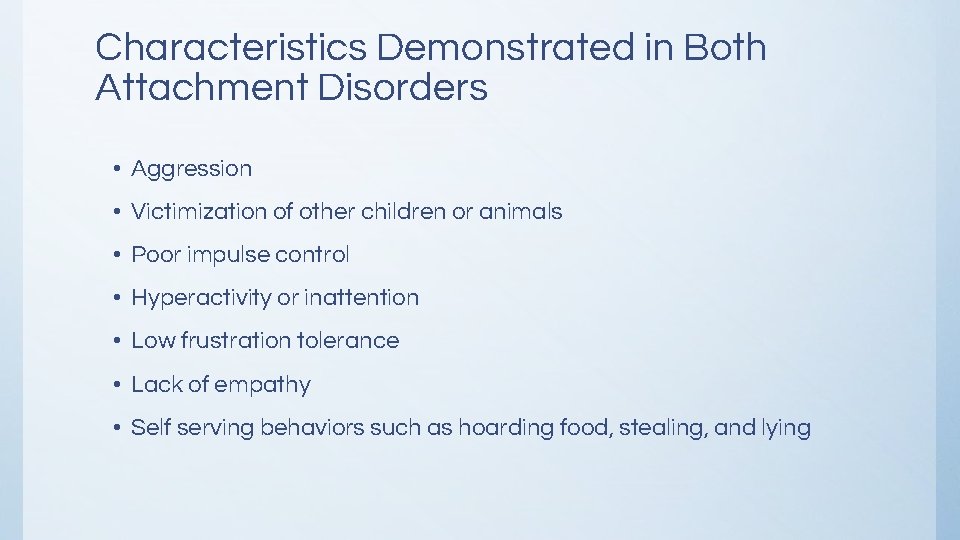 Characteristics Demonstrated in Both Attachment Disorders

• Aggression
• Victimization of other children or animals
• Poor impulse control
• Hyperactivity or inattention
• Low frustration tolerance
• Lack of empathy
• Self serving behaviors such as hoarding food, stealing, and lying